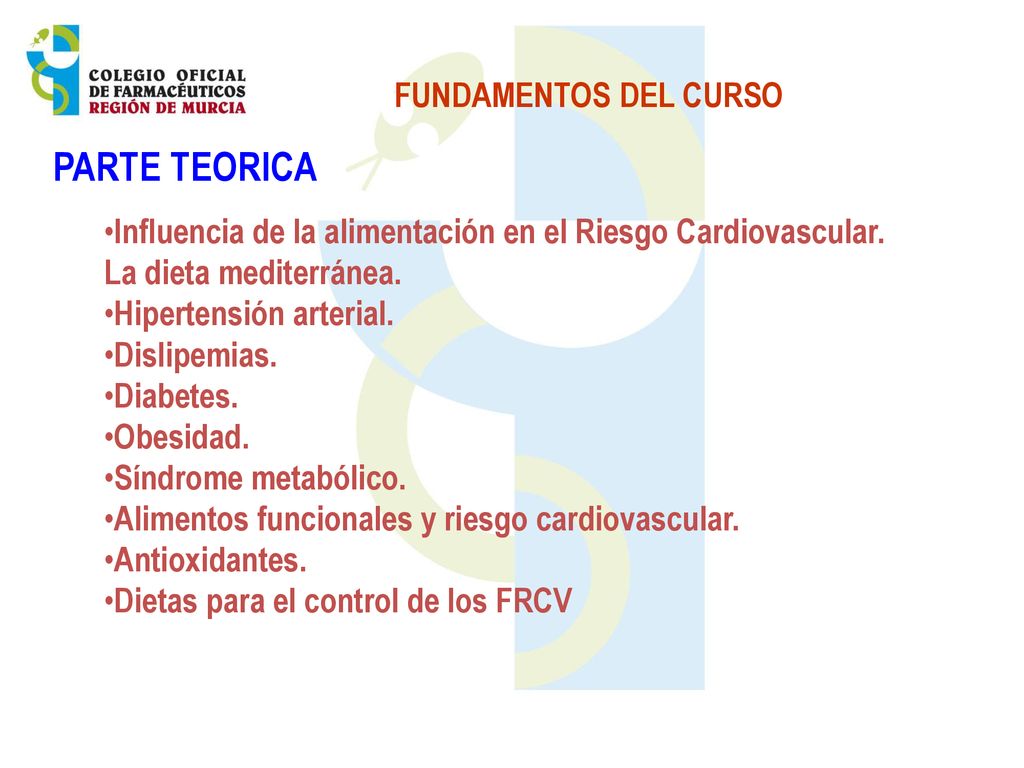 COLEGIO OFICIAL DE FARMACÉUTICOS REGIÓN DE MURCIA

FUNDAMENTOS DEL CURSO

PARTE TEORICA

•Influencia de la alimentación en el Riesgo Cardiovascular. La dieta mediterránea.
•Hipertensión arterial.
•Dislipemias.
•Diabetes.
•Obesidad.
•Síndrome metabólico.
•Alimentos funcionales y riesgo cardiovascular.
•Antioxidantes.
•Dietas para el control de los FRCV